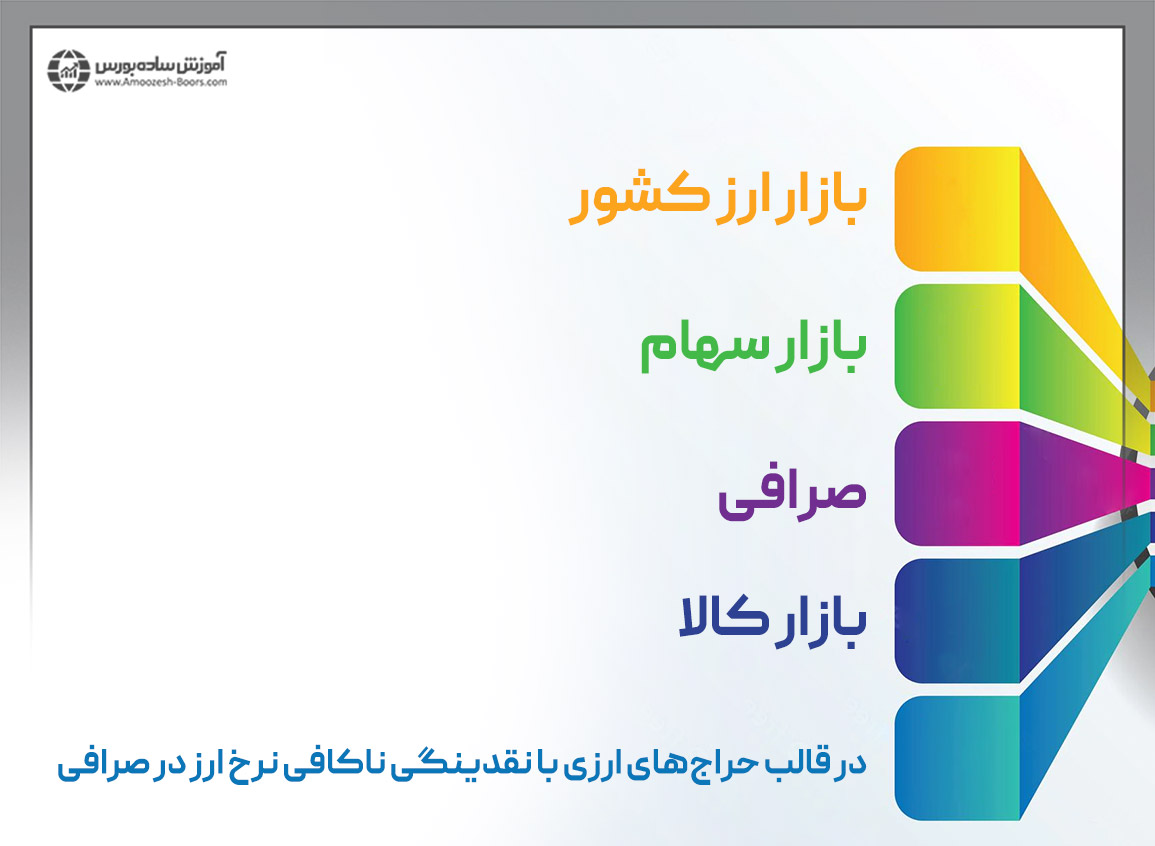 آموزش ساده بورس
www.Amoozesh-Boors.com

بازار ارز کشور

بازار سهام

صرافی

بازار کالا

در قالب حراج های ارزی با نقدینگی ناکافی نرخ ارز در صرافی